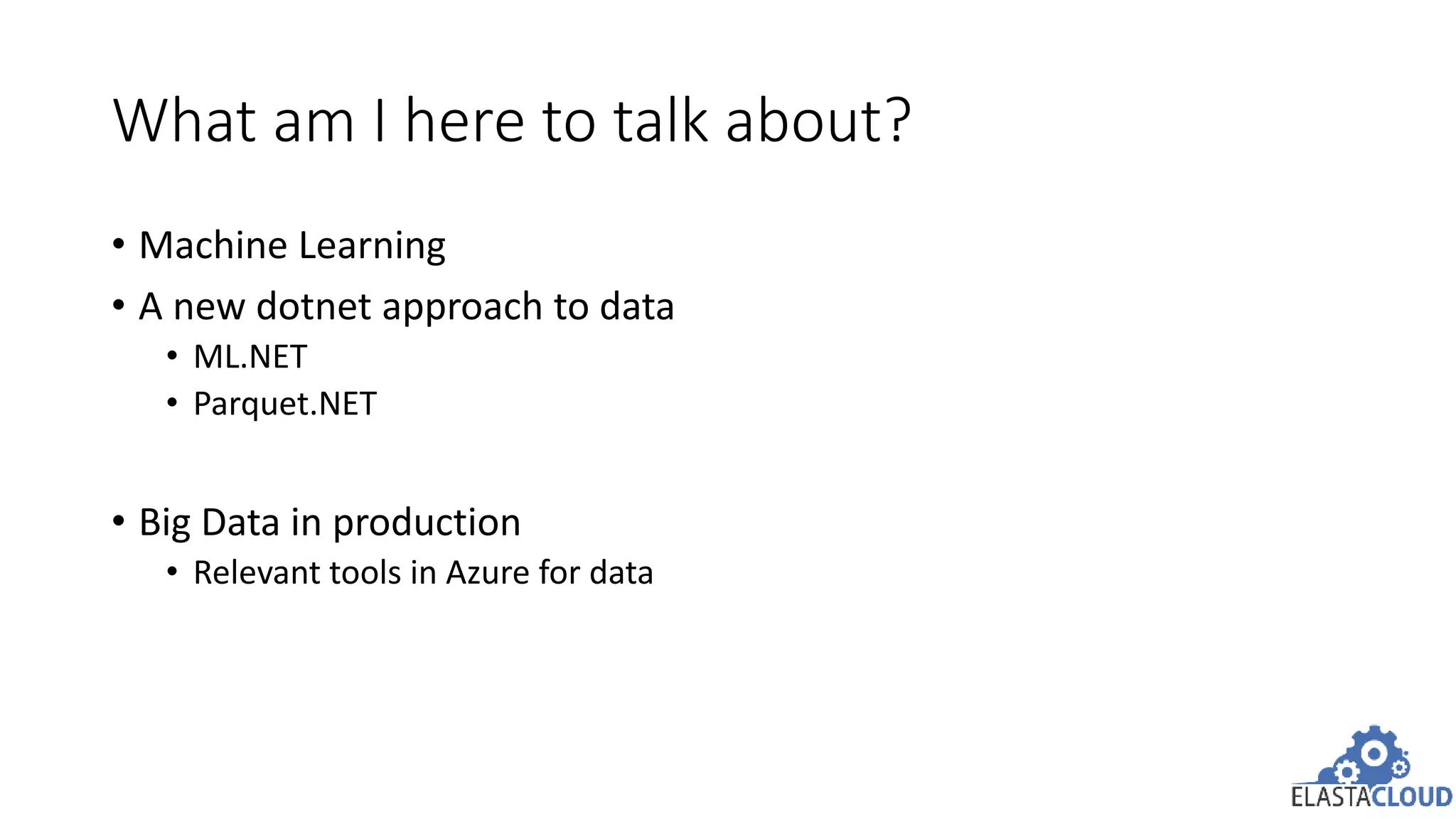 What am I here to talk about?

• Machine Learning
• A new dotnet approach to data
  • ML.NET
  • Parquet.NET

• Big Data in production
  • Relevant tools in Azure for data

ELASTACLOUD